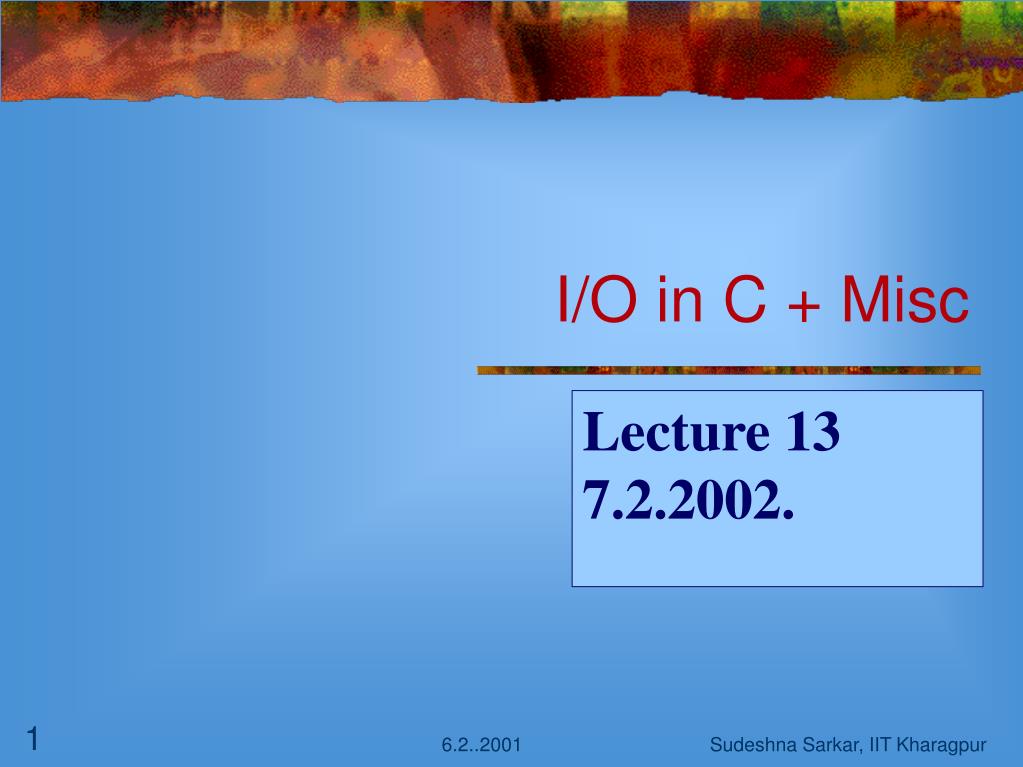 I/O in C + Misc

Lecture 13
7.2.2002.

1

6.2..2001

Sudeshna Sarkar, IIT Kharagpur